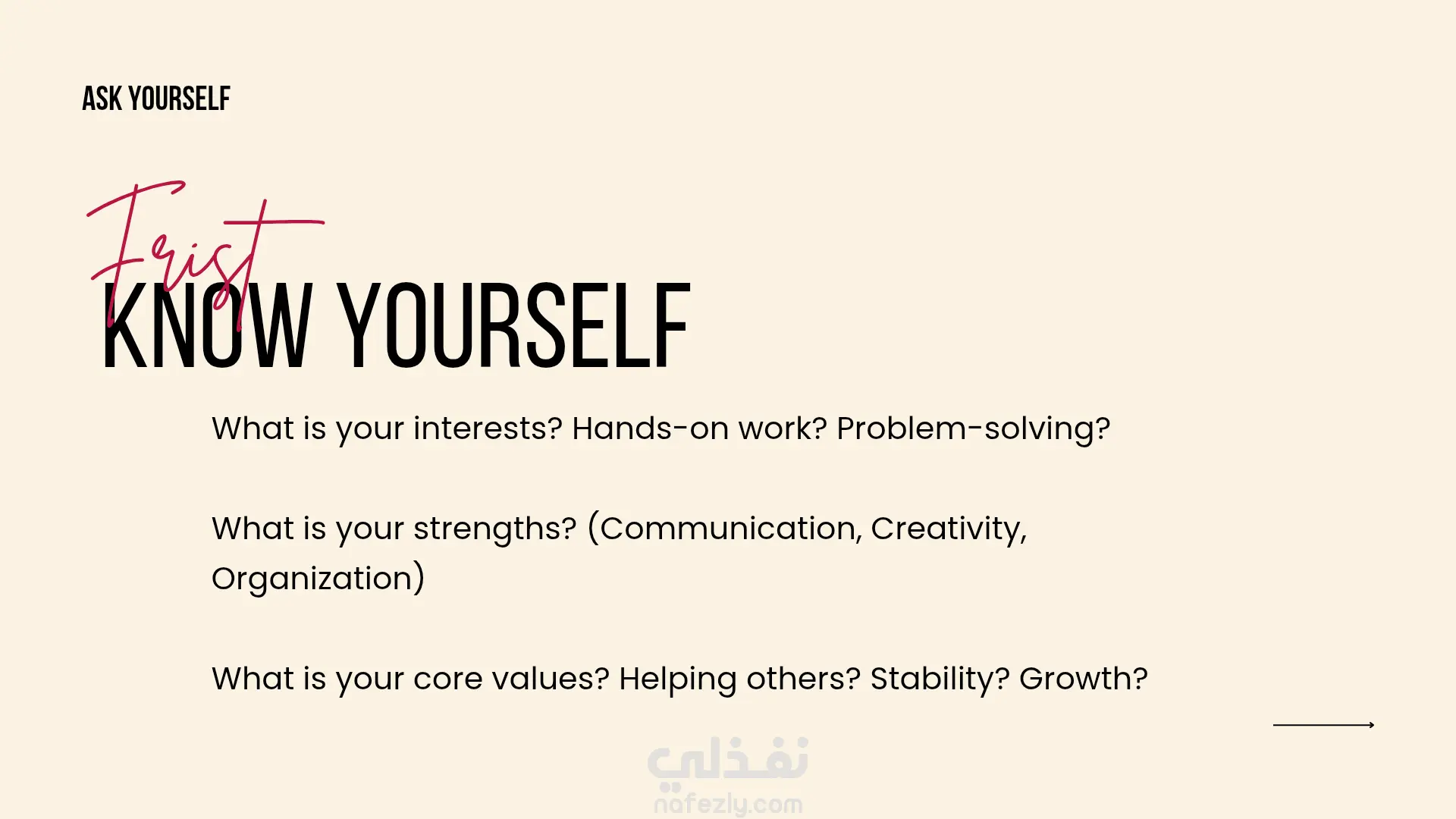 ASK YOURSELF

Frist
KNOW YOURSELF

What is your interests? Hands-on work? Problem-solving?

What is your strengths? (Communication, Creativity, Organization)

What is your core values? Helping others? Stability? Growth?

نفذلي
nafezly.com